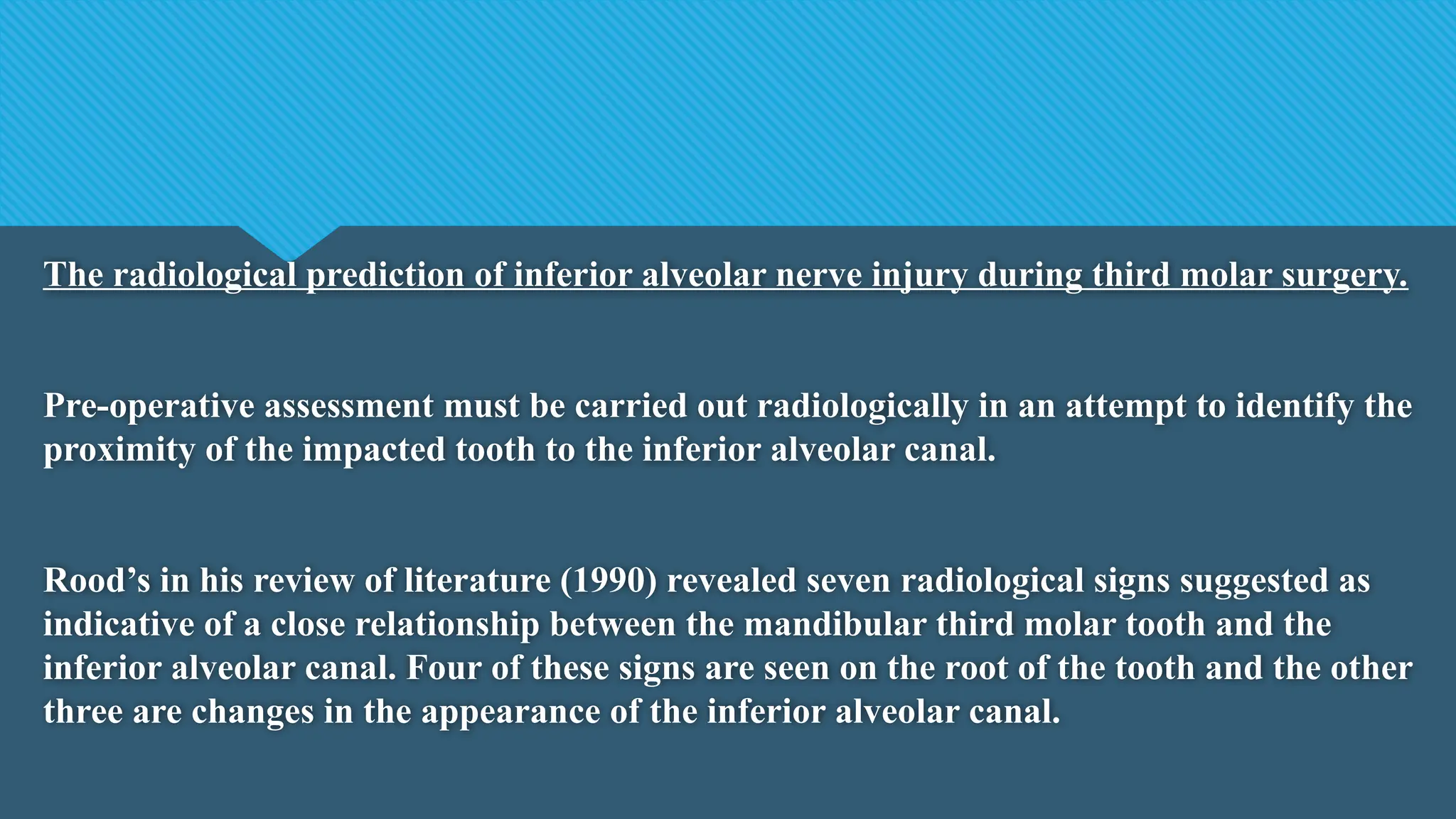 The radiological prediction of inferior alveolar nerve injury during third molar surgery.

Pre-operative assessment must be carried out radiologically in an attempt to identify the proximity of the impacted tooth to the inferior alveolar canal.

Rood’s in his review of literature (1990) revealed seven radiological signs suggested as indicative of a close relationship between the mandibular third molar tooth and the inferior alveolar canal. Four of these signs are seen on the root of the tooth and the other three are changes in the appearance of the inferior alveolar canal.